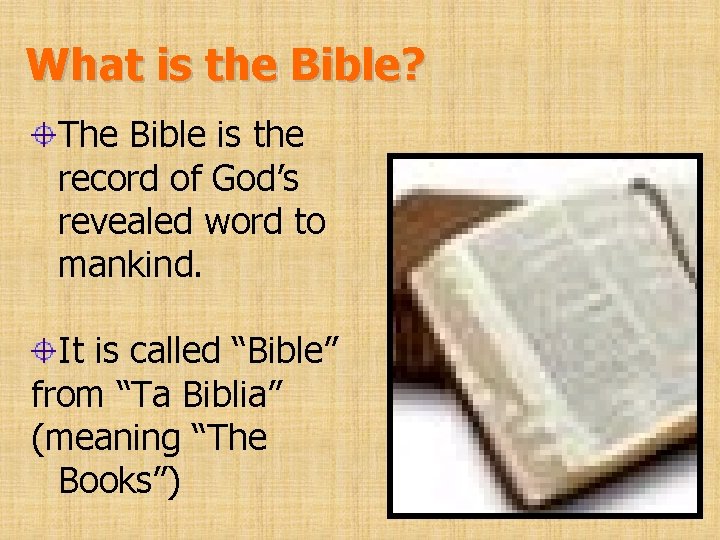 What is the Bible?

The Bible is the record of God’s revealed word to mankind.

It is called “Bible” from “Ta Biblia” (meaning “The Books”)